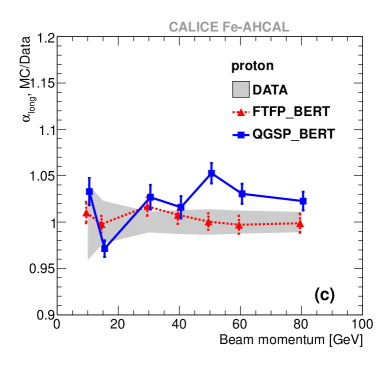 CALICE Fe-AHCAL

$\alpha_{long}$, MC/Data

1.2
1.15
1.1
1.05
1
0.95
0.9

proton
DATA
FTFP_BERT
QGSP_BERT

(c)

0
20
40
60
80
100

Beam momentum [GeV]